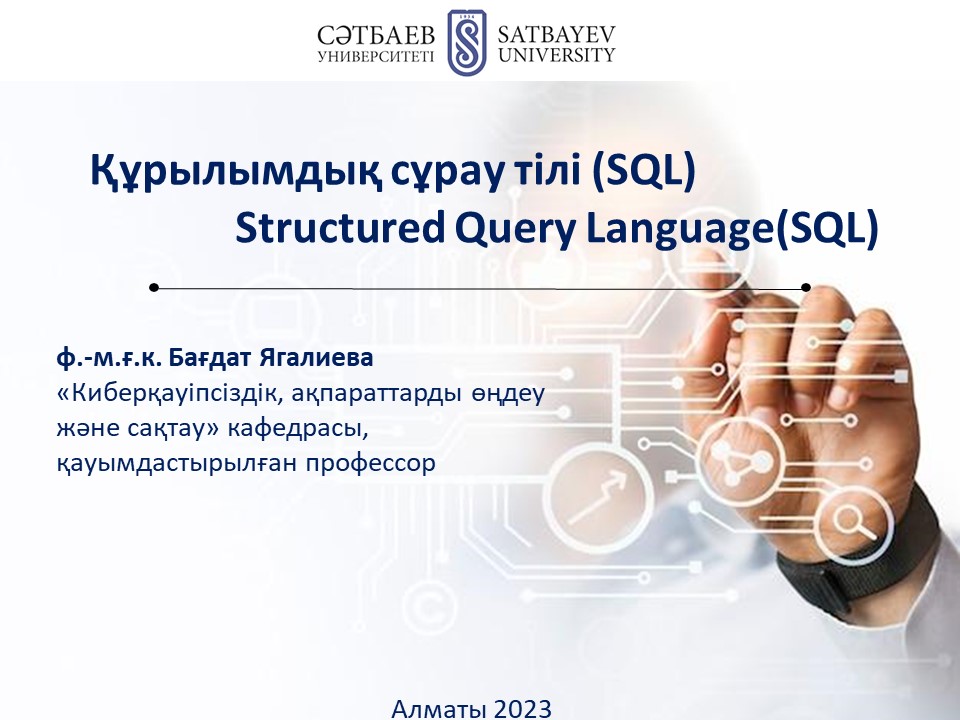 СӘТБАЕВ УНИВЕРСИТЕТІ SATBAYEV UNIVERSITY

Құрылымдық сұрау тілі (SQL)
Structured Query Language(SQL)

ф.-м.ғ.к. Бағдат Ягалиева
«Киберқауіпсіздік, ақпараттарды өңдеу және сақтау» кафедрасы, қауымдастырылған профессор

Алматы 2023